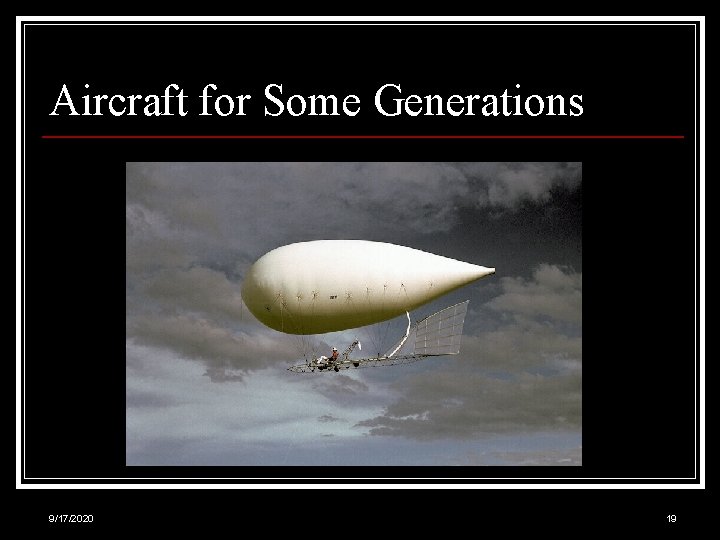 Aircraft for Some Generations

9/17/2020

19